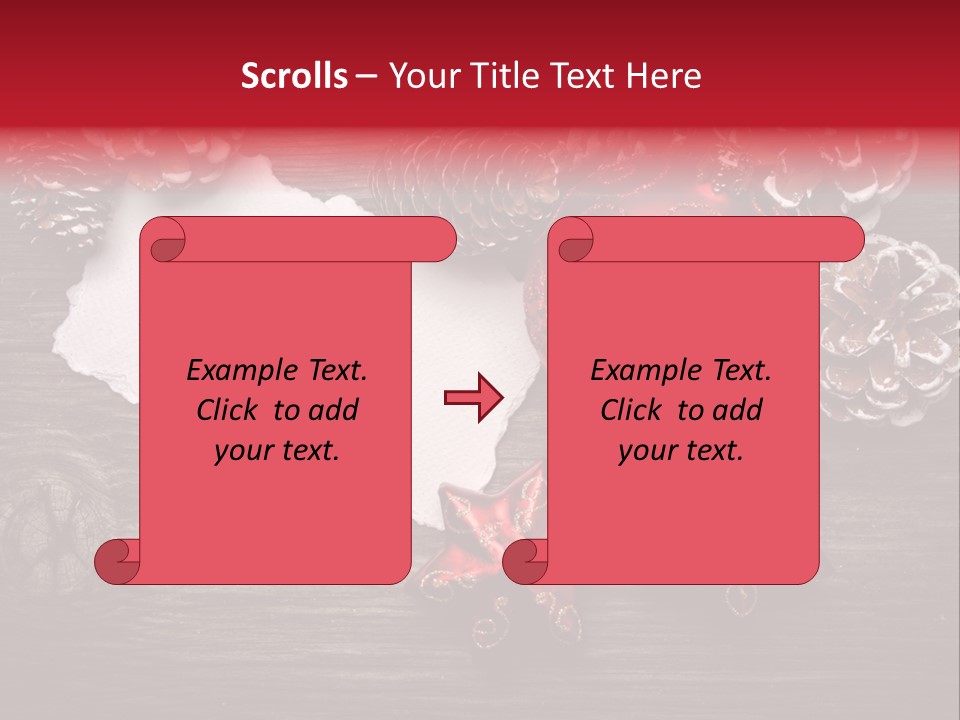 Scrolls – Your Title Text Here

Example Text. Click to add your text.

Example Text. Click to add your text.